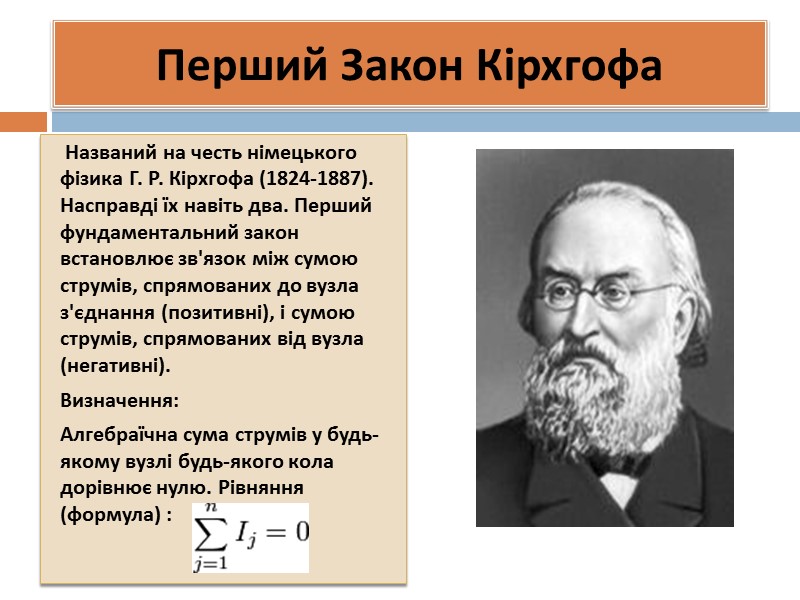 Перший Закон Кірхгофа

Названий на честь німецького фізика Г. Р. Кірхгофа (1824-1887). Насправді їх навіть два. Перший фундаментальний закон встановлює зв'язок між сумою струмів, спрямованих до вузла з'єднання (позитивні), і сумою струмів, спрямованих від вузла (негативні).

Визначення:

Алгебраїчна сума струмів у будь-якому вузлі будь-якого кола дорівнює нулю. Рівняння (формула) : $\sum_{j=1}^{n} I_j = 0$